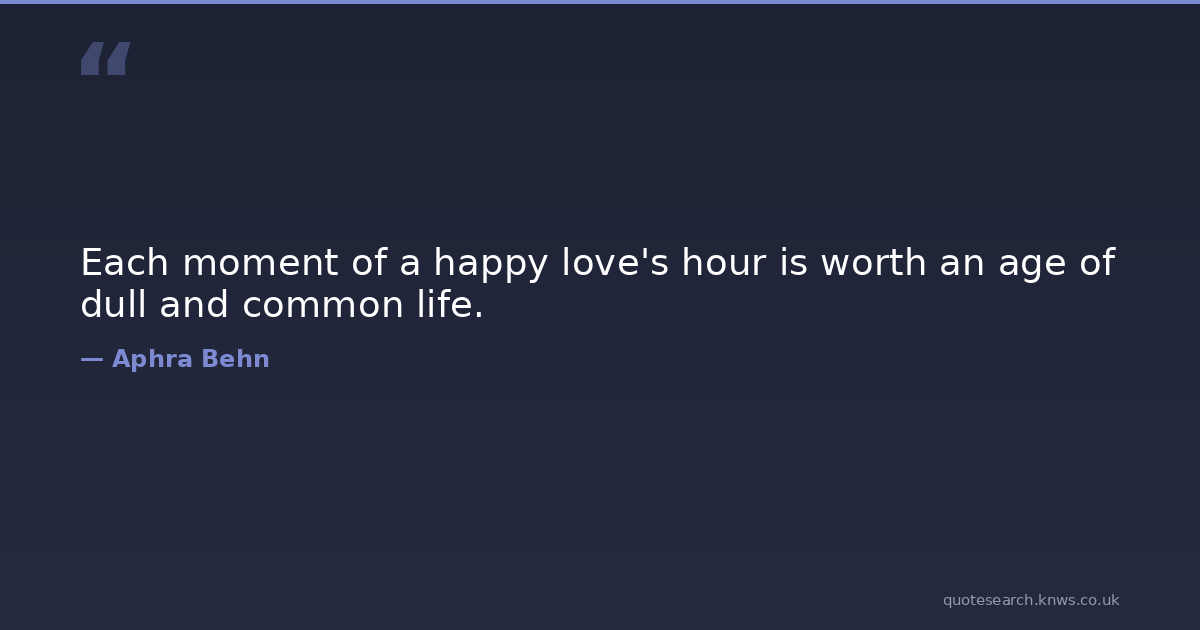 "

Each moment of a happy love's hour is worth an age of dull and common life.

— Aphra Behn

quotesearch.knws.co.uk